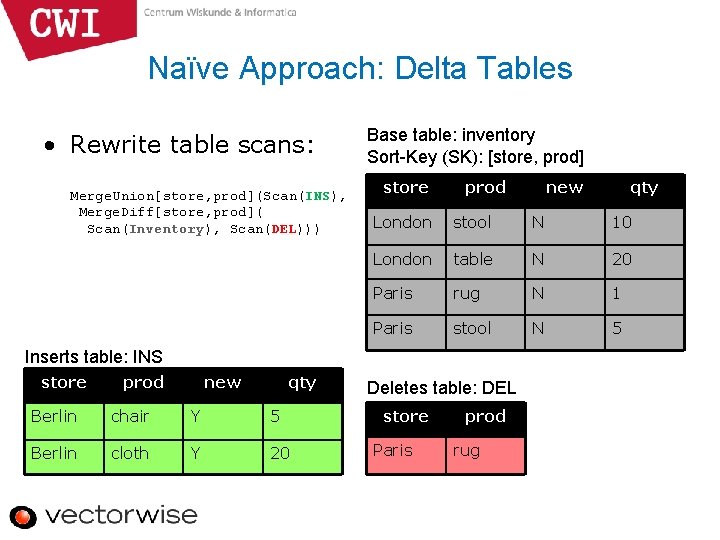 CWI
Centrum Wiskunde & Informatica

Naïve Approach: Delta Tables

• Rewrite table scans:

MergeUnion[store,prod](Scan(INS),
 MergeDiff[store,prod](
  Scan(Inventory), Scan(DEL)))

Base table: inventory
Sort-Key (SK): [store, prod]

| store | prod | new | qty |
|---|---|---|---|
| London | stool | N | 10 |
| London | table | N | 20 |
| Paris | rug | N | 1 |
| Paris | stool | N | 5 |

Inserts table: INS

| store | prod | new | qty |
|---|---|---|---|
| Berlin | chair | Y | 5 |
| Berlin | cloth | Y | 20 |

Deletes table: DEL

| store | prod |
|---|---|
| Paris | rug |

vectorwise